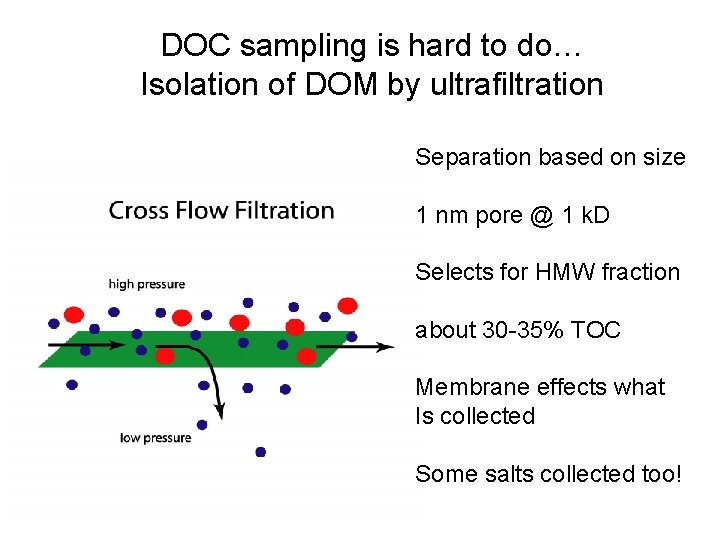 DOC sampling is hard to do…
Isolation of DOM by ultrafiltration

Cross Flow Filtration

high pressure

low pressure

Separation based on size

1 nm pore @ 1 kD

Selects for HMW fraction

about 30-35% TOC

Membrane effects what Is collected

Some salts collected too!